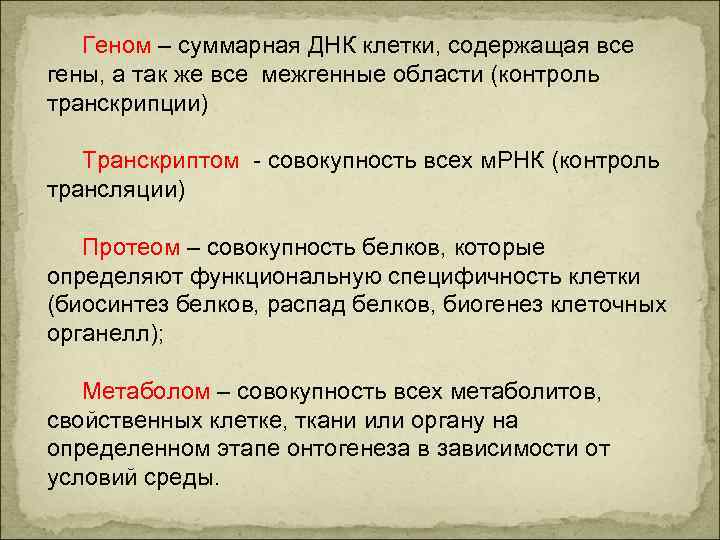 Геном – суммарная ДНК клетки, содержащая все гены, а так же все межгенные области (контроль транскрипции)

Транскриптом - совокупность всех мРНК (контроль трансляции)

Протеом – совокупность белков, которые определяют функциональную специфичность клетки (биосинтез белков, распад белков, биогенез клеточных органелл);

Метаболом – совокупность всех метаболитов, свойственных клетке, ткани или органу на определенном этапе онтогенеза в зависимости от условий среды.